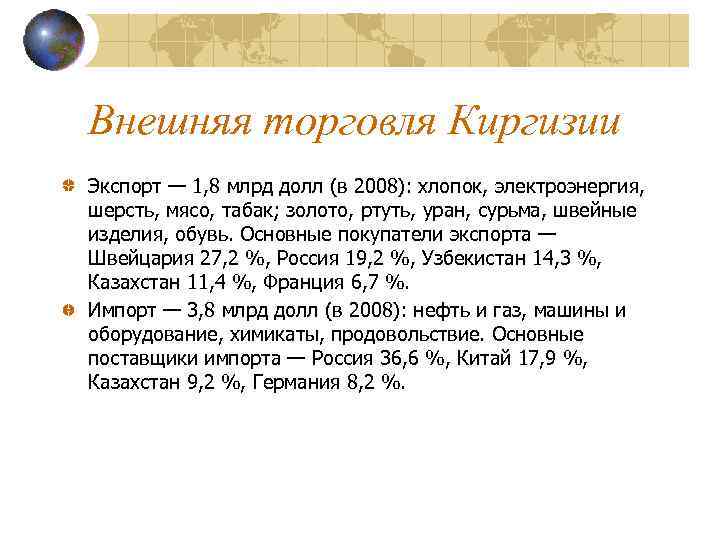 Внешняя торговля Киргизии

Экспорт — 1,8 млрд долл (в 2008): хлопок, электроэнергия, шерсть, мясо, табак; золото, ртуть, уран, сурьма, швейные изделия, обувь. Основные покупатели экспорта — Швейцария 27,2 %, Россия 19,2 %, Узбекистан 14,3 %, Казахстан 11,4 %, Франция 6,7 %.

Импорт — 3,8 млрд долл (в 2008): нефть и газ, машины и оборудование, химикаты, продовольствие. Основные поставщики импорта — Россия 36,6 %, Китай 17,9 %, Казахстан 9,2 %, Германия 8,2 %.